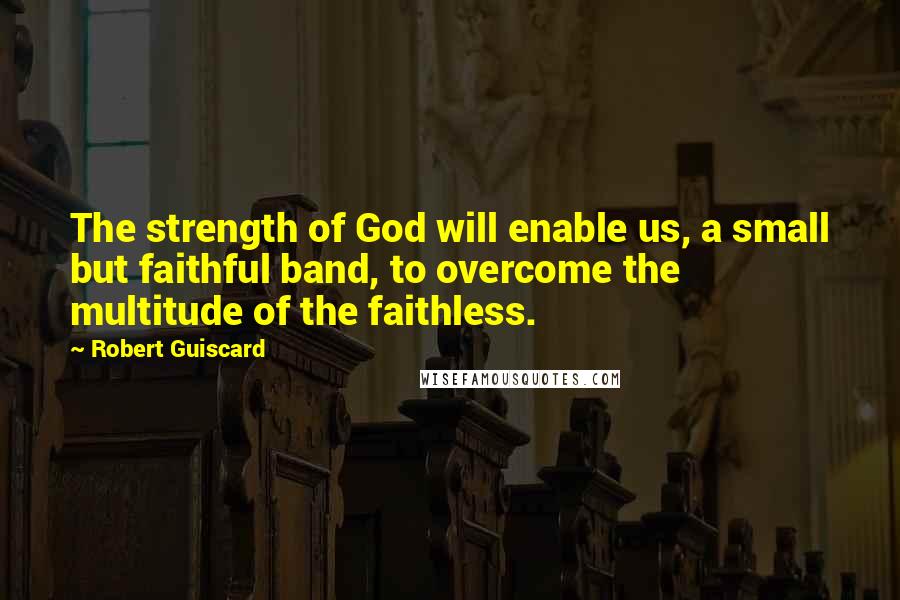 The strength of God will enable us, a small but faithful band, to overcome the multitude of the faithless.

~ Robert Guiscard

WISEFAMOUSQUOTES.COM